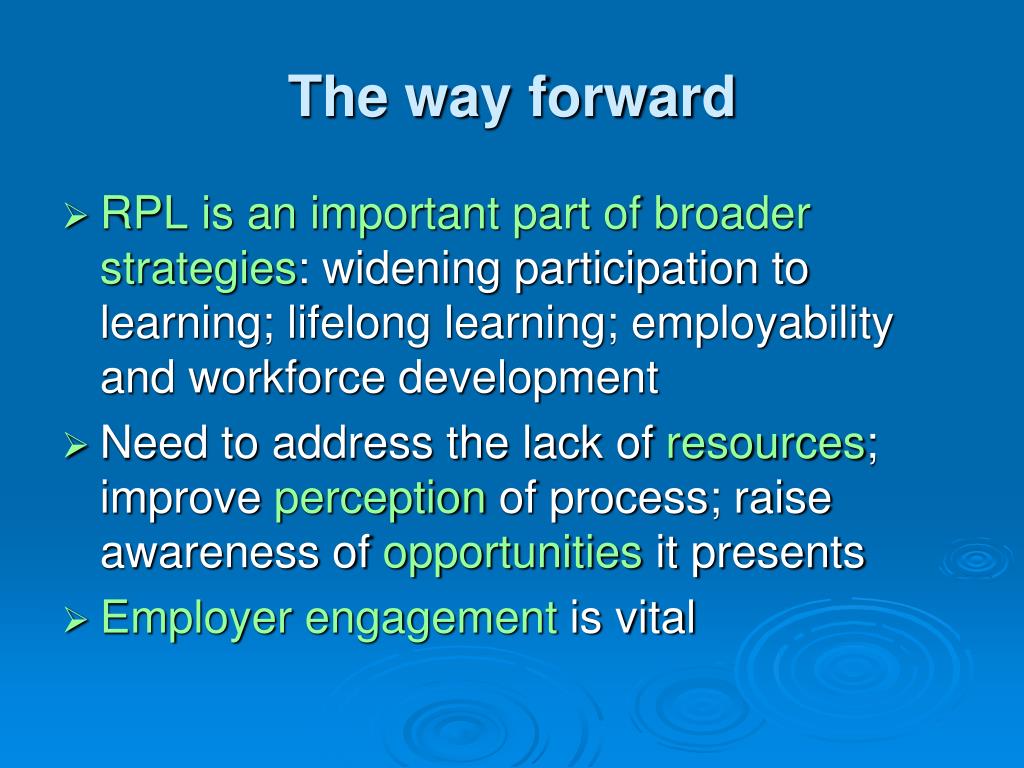 The way forward

➢ RPL is an important part of broader strategies: widening participation to learning; lifelong learning; employability and workforce development

➢ Need to address the lack of resources; improve perception of process; raise awareness of opportunities it presents

➢ Employer engagement is vital